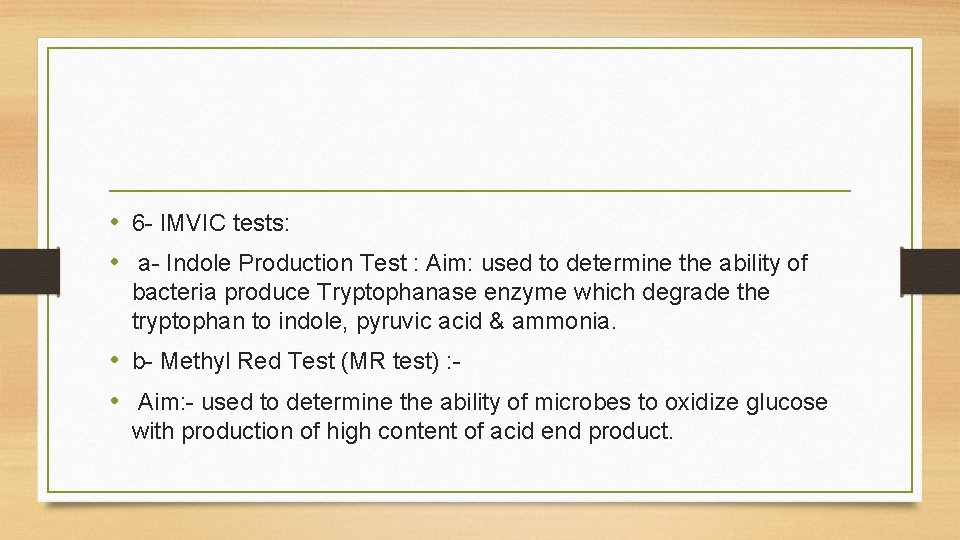 • 6- IMVIC tests:

• a- Indole Production Test : Aim: used to determine the ability of bacteria produce Tryptophanase enzyme which degrade the tryptophan to indole, pyruvic acid & ammonia.

• b- Methyl Red Test (MR test) :-

• Aim:- used to determine the ability of microbes to oxidize glucose with production of high content of acid end product.